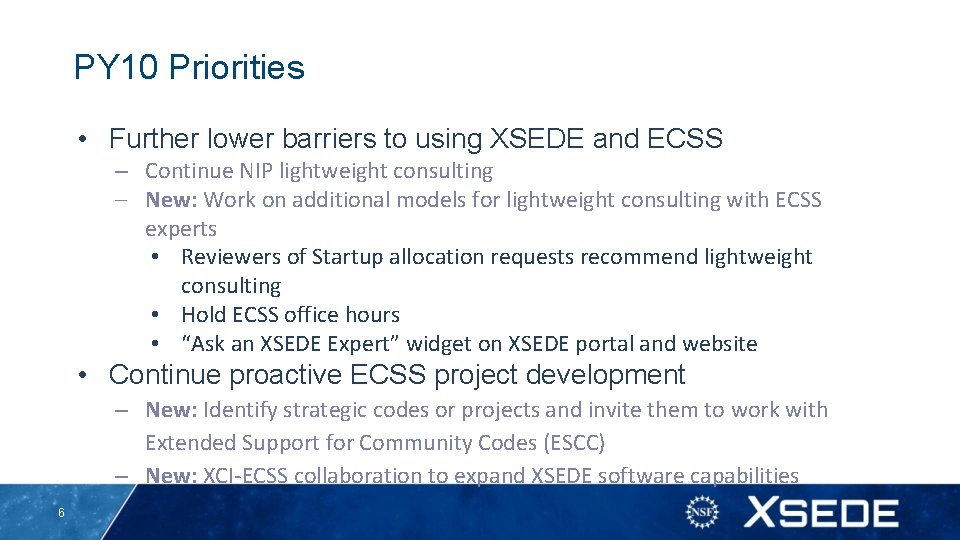 PY10 Priorities

• Further lower barriers to using XSEDE and ECSS
– Continue NIP lightweight consulting
– New: Work on additional models for lightweight consulting with ECSS experts
• Reviewers of Startup allocation requests recommend lightweight consulting
• Hold ECSS office hours
• "Ask an XSEDE Expert" widget on XSEDE portal and website

• Continue proactive ECSS project development
– New: Identify strategic codes or projects and invite them to work with Extended Support for Community Codes (ESCC)
– New: XCI-ECSS collaboration to expand XSEDE software capabilities

6

NSF XSEDE